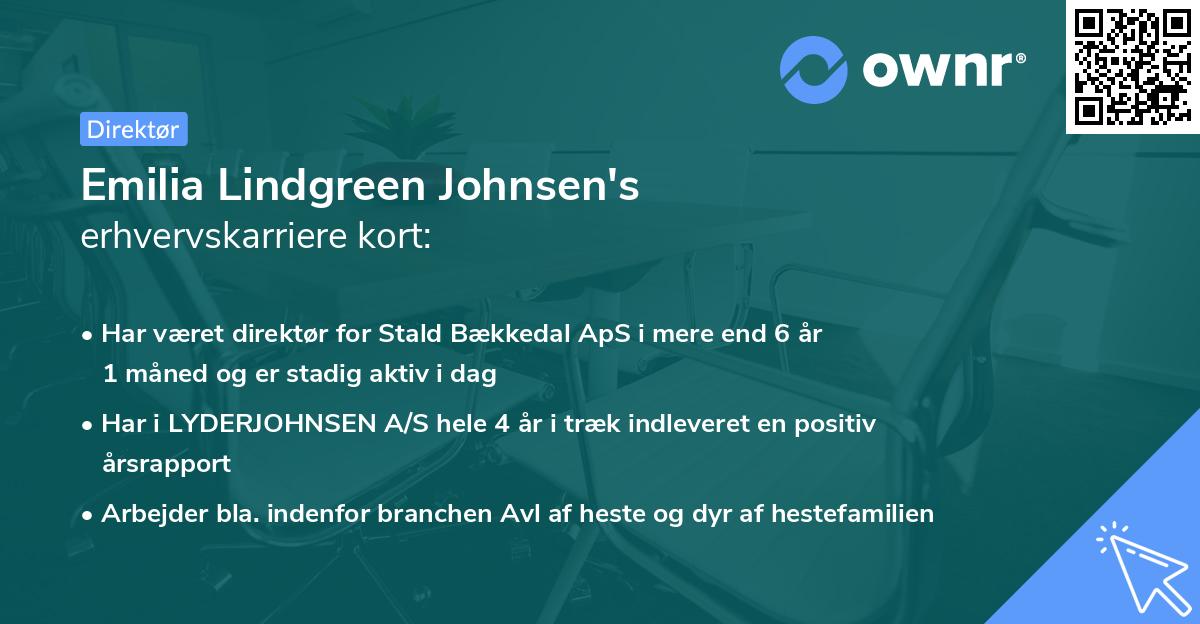 ownr®

Direktør

Emilia Lindgreen Johnsen's
erhvervskarriere kort:

• Har været direktør for Stald Bækkedal ApS i mere end 6 år 1 måned og er stadig aktiv i dag

• Har i LYDERJOHNSEN A/S hele 4 år i træk indleveret en positiv årsrapport

• Arbejder bla. indenfor branchen Avl af heste og dyr af hestefamilien